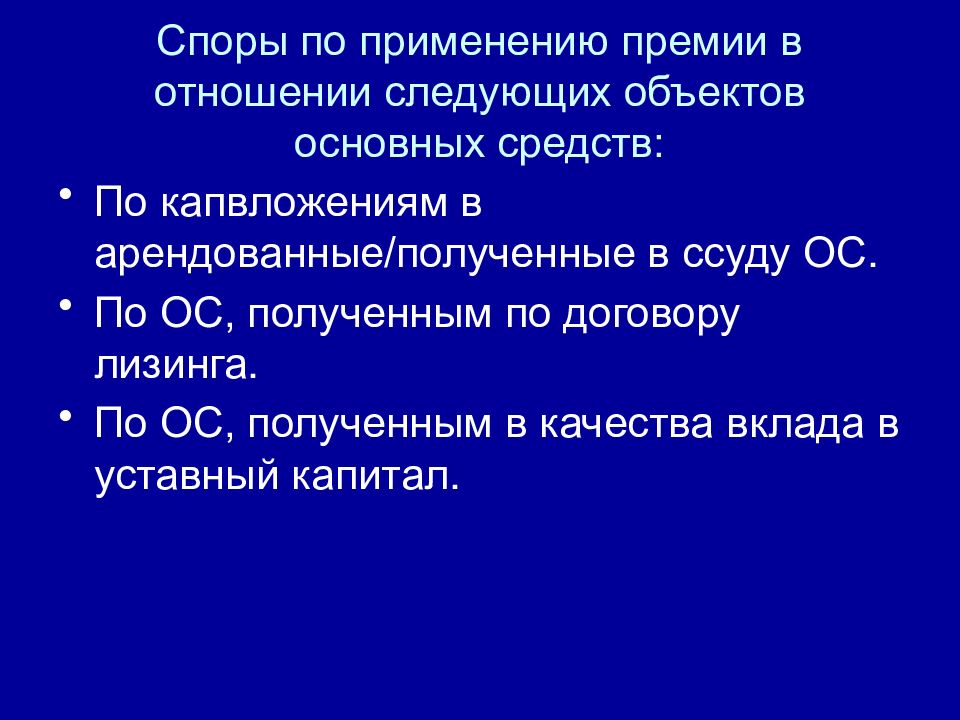 Споры по применению премии в отношении следующих объектов основных средств:

• По капвложениям в арендованные/полученные в ссуду ОС.
• По ОС, полученным по договору лизинга.
• По ОС, полученным в качества вклада в уставный капитал.